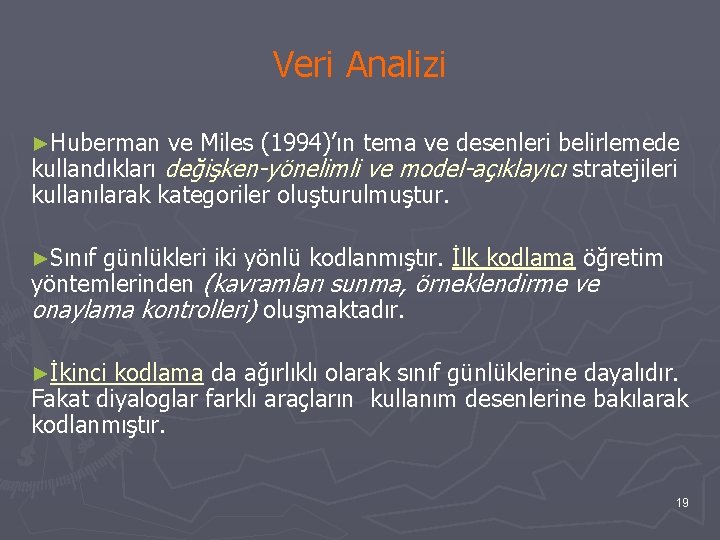 Veri Analizi

►Huberman ve Miles (1994)'ın tema ve desenleri belirlemede kullandıkları değişken-yönelimli ve model-açıklayıcı stratejileri kullanılarak kategoriler oluşturulmuştur.

►Sınıf günlükleri iki yönlü kodlanmıştır. İlk kodlama öğretim yöntemlerinden (kavramları sunma, örneklendirme ve onaylama kontrolleri) oluşmaktadır.

►İkinci kodlama da ağırlıklı olarak sınıf günlüklerine dayalıdır. Fakat diyaloglar farklı araçların kullanım desenlerine bakılarak kodlanmıştır.

19